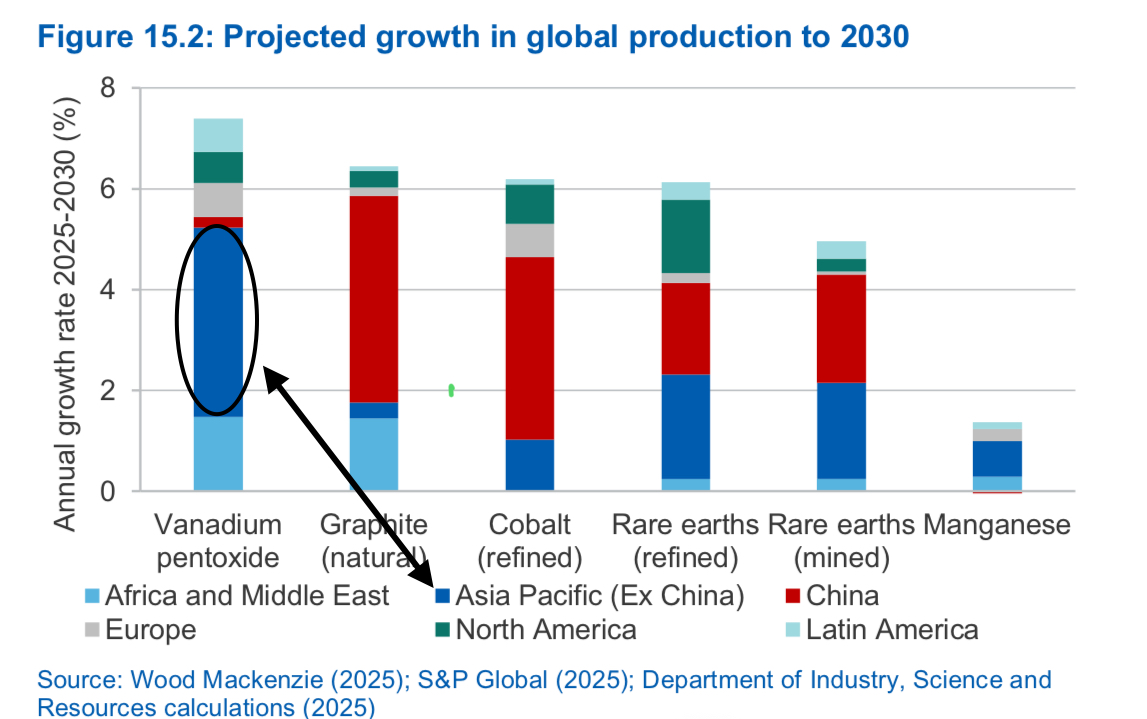 Figure 15.2: Projected growth in global production to 2030

Annual growth rate 2025-2030 (%)

8
6
4
2
0

Vanadium pentoxide
Graphite (natural)
Cobalt (refined)
Rare earths (refined)
Rare earths (mined)
Manganese

Africa and Middle East
Asia Pacific (Ex China)
China
Europe
North America
Latin America

Source: Wood Mackenzie (2025); S&P Global (2025); Department of Industry, Science and Resources calculations (2025)